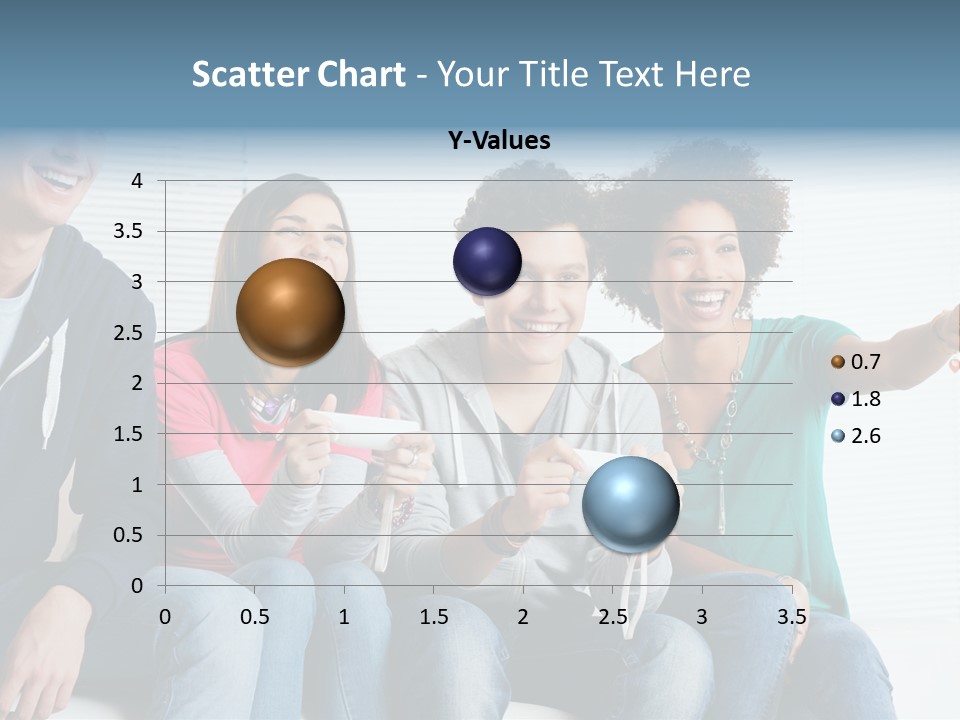 Scatter Chart - Your Title Text Here

Y-Values

4
3.5
3
2.5
2
1.5
1
0.5
0

0 0.5 1 1.5 2 2.5 3 3.5

0.7
1.8
2.6